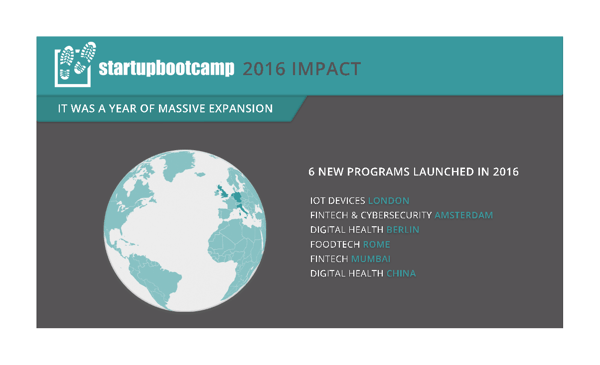 startupbootcamp 2016 IMPACT

IT WAS A YEAR OF MASSIVE EXPANSION

6 NEW PROGRAMS LAUNCHED IN 2016

IOT DEVICES LONDON
FINTECH & CYBERSECURITY AMSTERDAM
DIGITAL HEALTH BERLIN
FOODTECH ROME
FINTECH MUMBAI
DIGITAL HEALTH CHINA